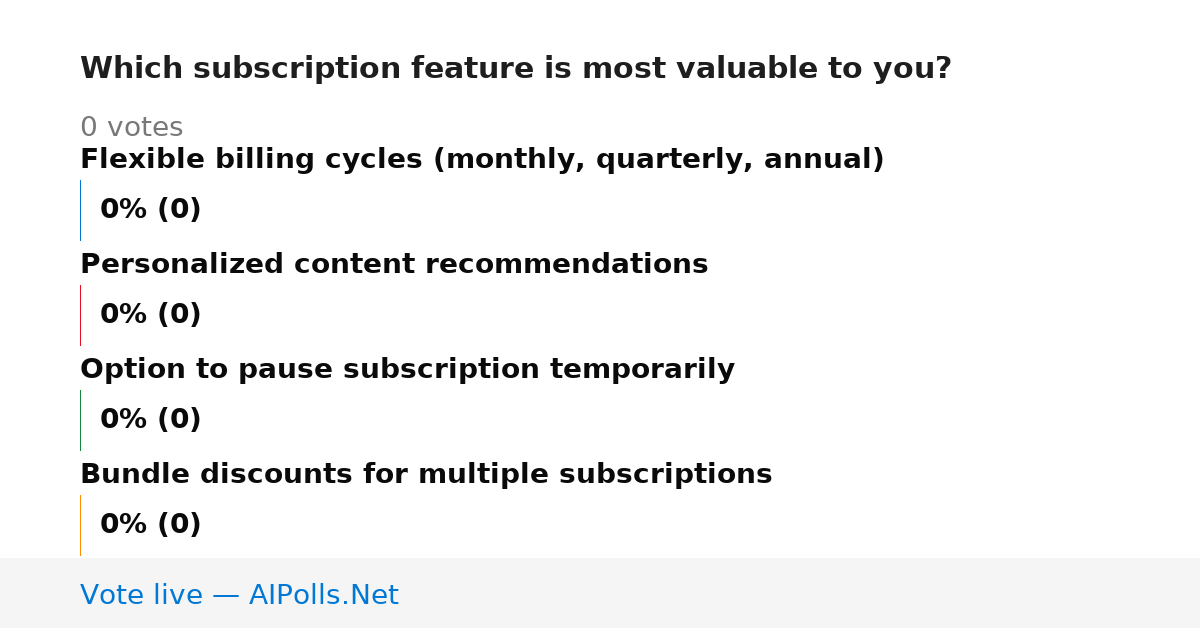 Which subscription feature is most valuable to you?

0 votes

Flexible billing cycles (monthly, quarterly, annual)

0% (0)

Personalized content recommendations

0% (0)

Option to pause subscription temporarily

0% (0)

Bundle discounts for multiple subscriptions

0% (0)

Vote live — AIPolls.Net